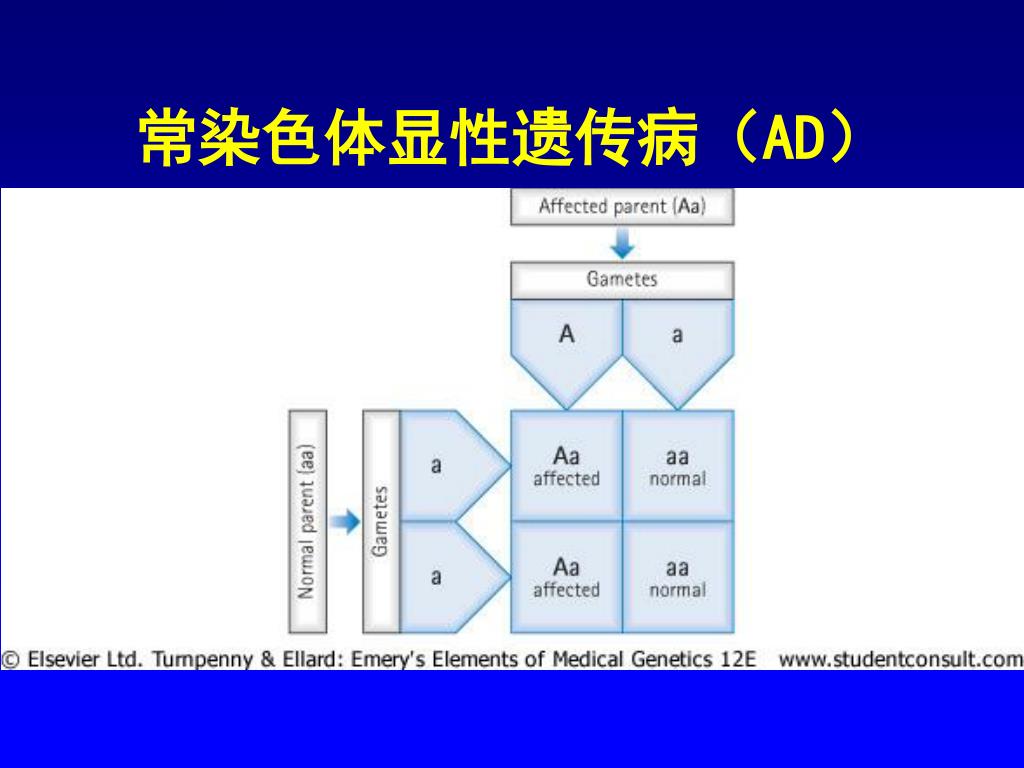 常染色体显性遗传病（AD）

Affected parent (Aa)

Gametes

A

a

Normal parent (aa)

Gametes

a

a

Aa
affected

aa
normal

Aa
affected

aa
normal

© Elsevier Ltd. Turnpenny & Ellard: Emery's Elements of Medical Genetics 12E www.studentconsult.com